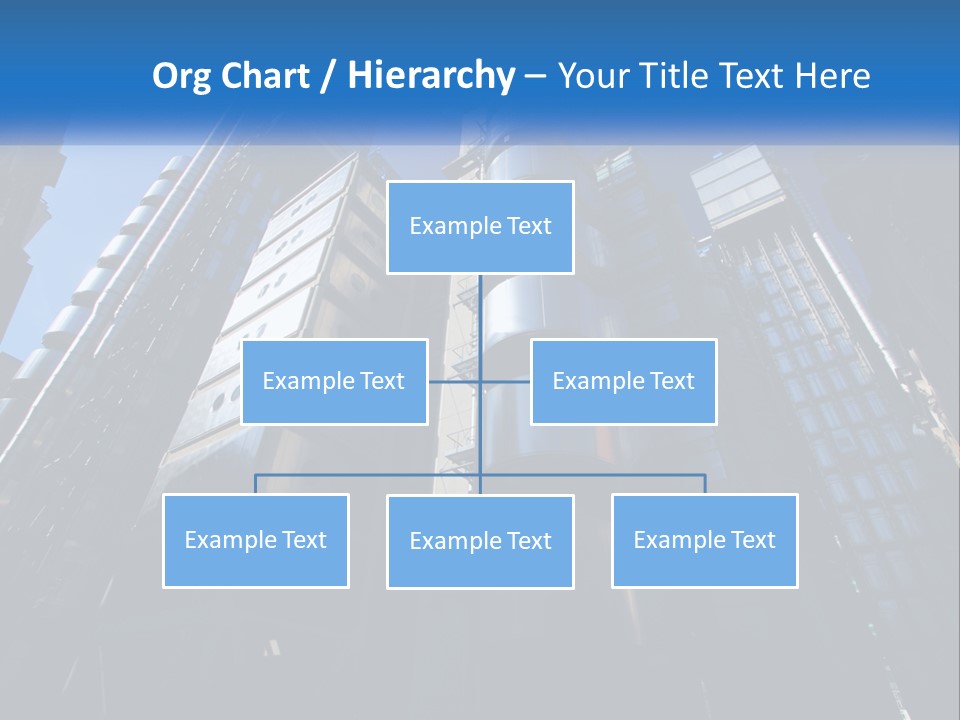 Org Chart / Hierarchy – Your Title Text Here

Example Text

Example Text

Example Text

Example Text

Example Text

Example Text